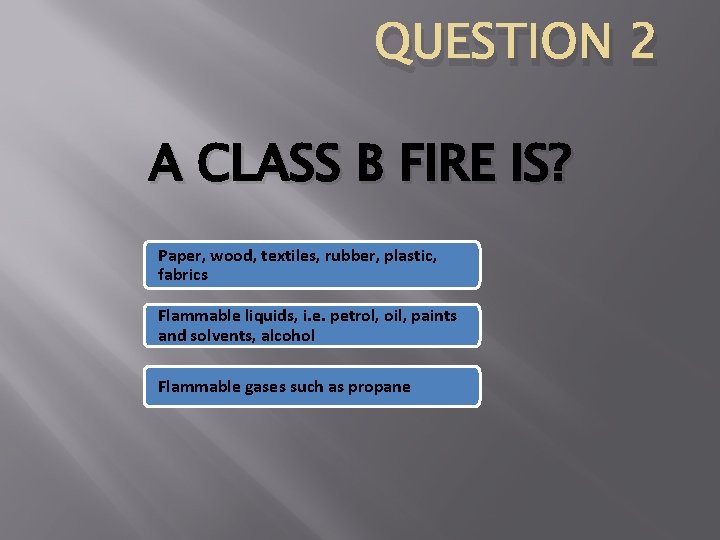 QUESTION 2

A CLASS B FIRE IS?

Paper, wood, textiles, rubber, plastic, fabrics

Flammable liquids, i.e. petrol, oil, paints and solvents, alcohol

Flammable gases such as propane